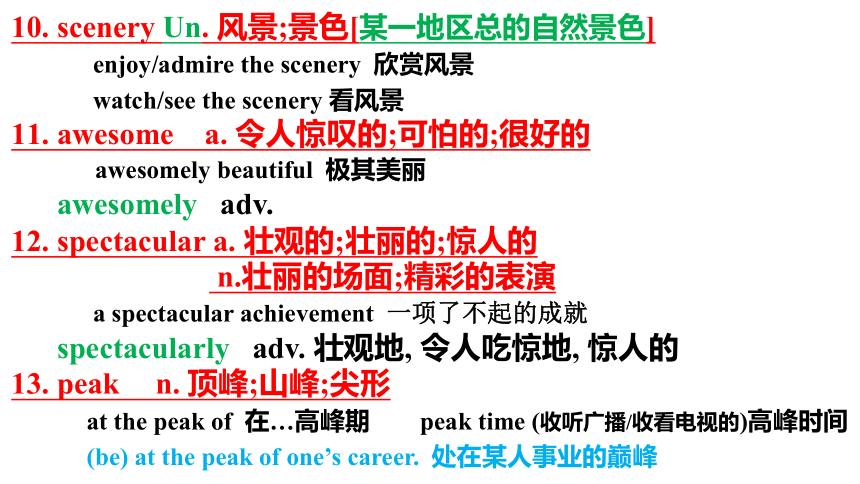 10. scenery Un. 风景;景色[某一地区总的自然景色]

enjoy/admire the scenery 欣赏风景

watch/see the scenery 看风景

11. awesome a. 令人惊叹的;可怕的;很好的

awesomely beautiful 极其美丽

awesomely adv.

12. spectacular a. 壮观的;壮丽的;惊人的

n.壮丽的场面;精彩的表演

a spectacular achievement 一项了不起的成就

spectacularly adv. 壮观地, 令人吃惊地, 惊人的

13. peak n. 顶峰;山峰;尖形

at the peak of 在…高峰期 peak time (收听广播/收看电视的)高峰时间

(be) at the peak of one's career. 处在某人事业的巅峰